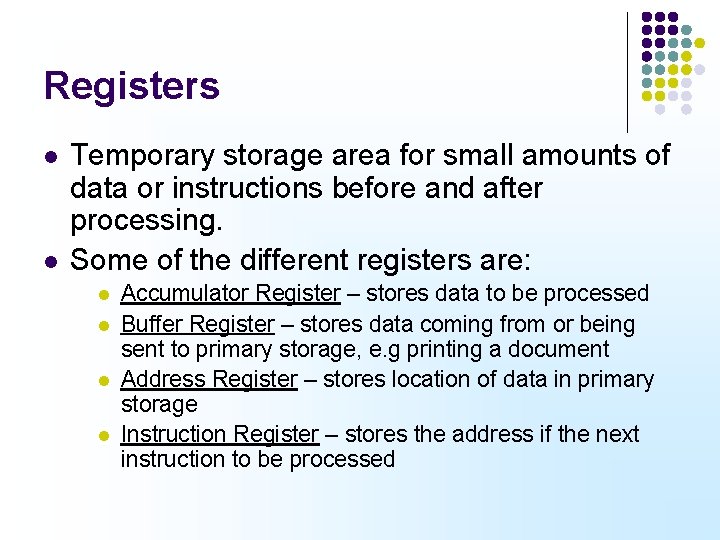 Registers

- Temporary storage area for small amounts of data or instructions before and after processing.
- Some of the different registers are:
  - Accumulator Register – stores data to be processed
  - Buffer Register – stores data coming from or being sent to primary storage, e.g printing a document
  - Address Register – stores location of data in primary storage
  - Instruction Register – stores the address if the next instruction to be processed